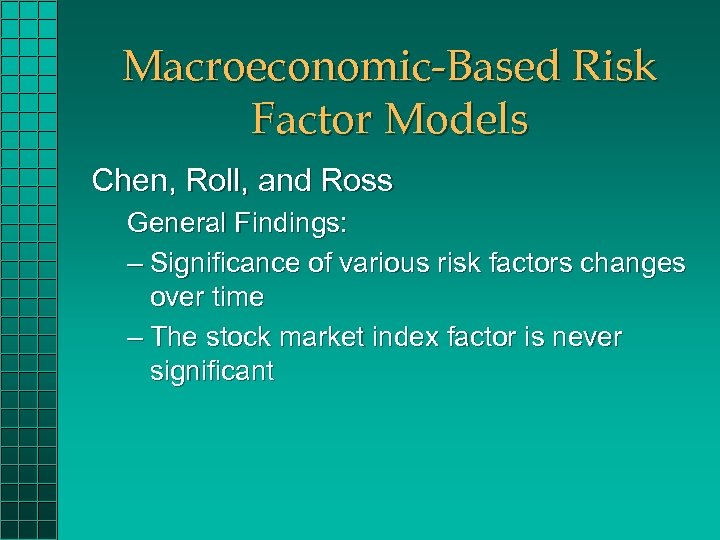 Macroeconomic-Based Risk Factor Models

Chen, Roll, and Ross

General Findings:

– Significance of various risk factors changes over time

– The stock market index factor is never significant